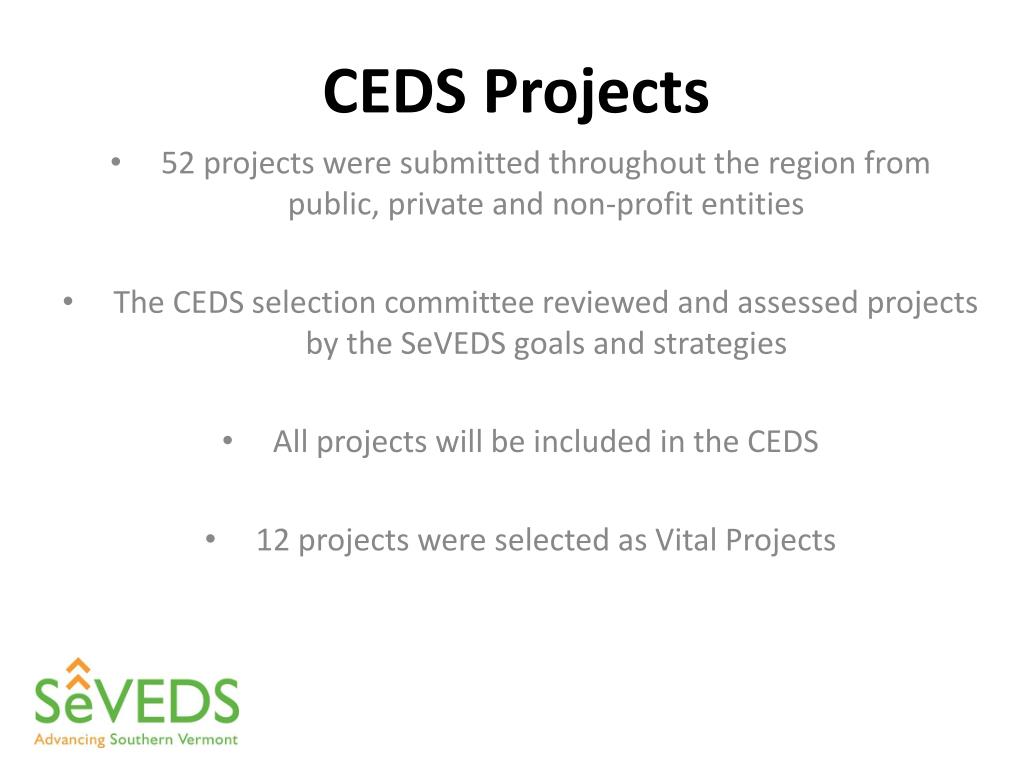 CEDS Projects

• 52 projects were submitted throughout the region from public, private and non-profit entities

• The CEDS selection committee reviewed and assessed projects by the SeVEDS goals and strategies

• All projects will be included in the CEDS

• 12 projects were selected as Vital Projects

SeVEDS
Advancing Southern Vermont